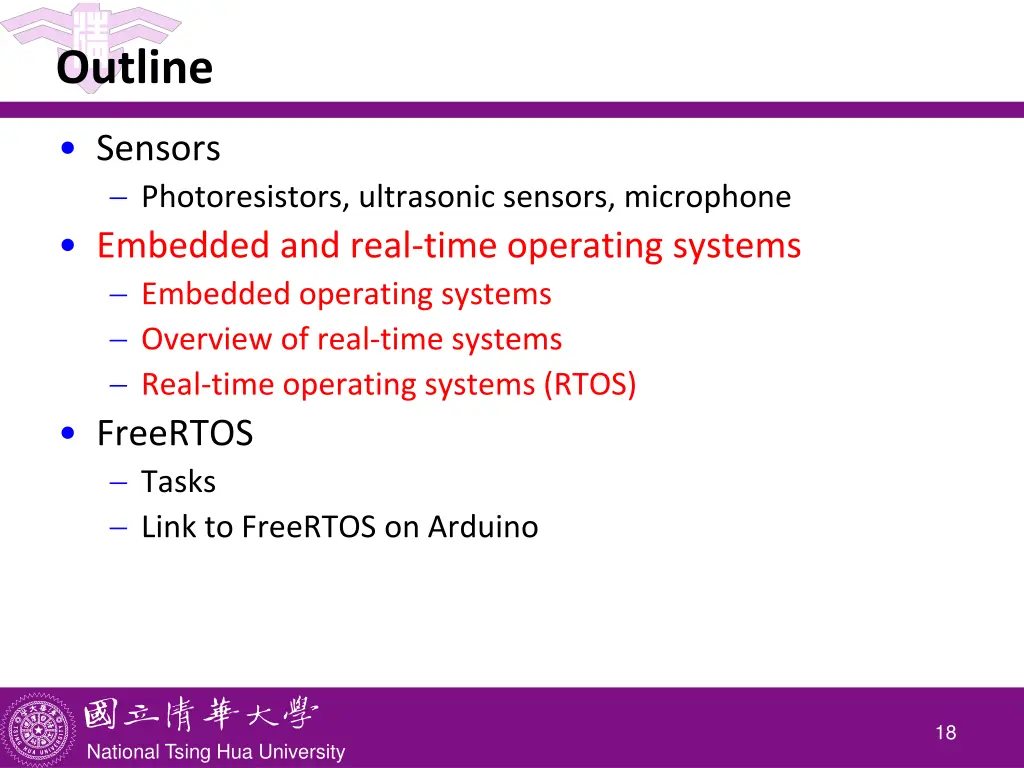 Outline

• Sensors
– Photoresistors, ultrasonic sensors, microphone
• Embedded and real-time operating systems
– Embedded operating systems
– Overview of real-time systems
– Real-time operating systems (RTOS)
• FreeRTOS
– Tasks
– Link to FreeRTOS on Arduino

國立清華大學
National Tsing Hua University

18